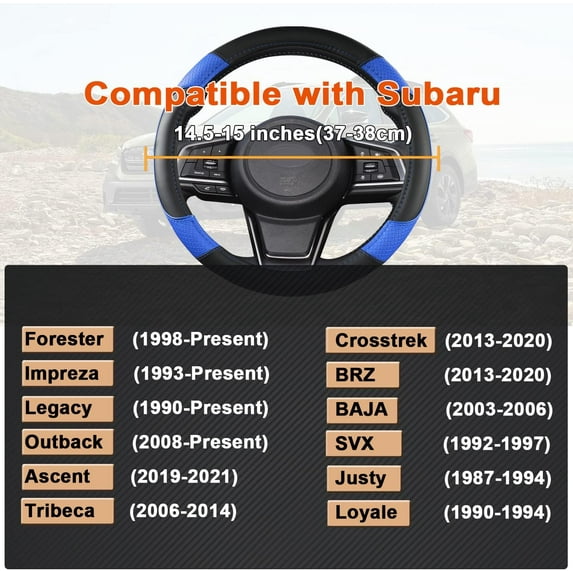 Compatible with Subaru

14.5-15 inches(37-38cm)

Forester (1998-Present)
Impreza (1993-Present)
Legacy (1990-Present)
Outback (2008-Present)
Ascent (2019-2021)
Tribeca (2006-2014)

Crosstrek (2013-2020)
BRZ (2013-2020)
BAJA (2003-2006)
SVX (1992-1997)
Justy (1987-1994)
Loyale (1990-1994)